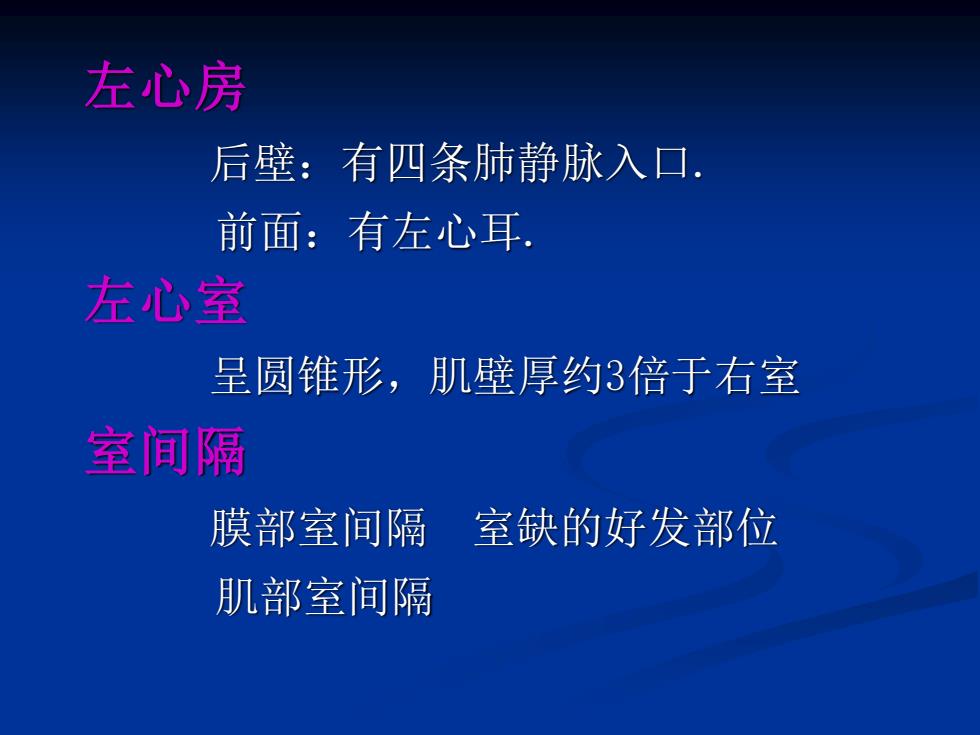 左心房

后壁：有四条肺静脉入口.

前面：有左心耳.

左心室

呈圆锥形，肌壁厚约3倍于右室

室间隔

膜部室间隔　室缺的好发部位

肌部室间隔